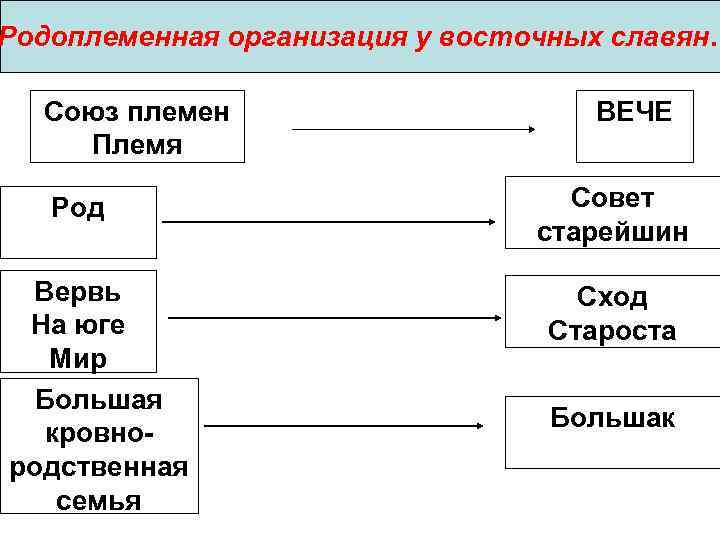 Родоплеменная организация у восточных славян.

Союз племен
Племя

ВЕЧЕ

Род

Совет старейшин

Вервь
На юге
Мир

Сход
Староста

Большая кровно-родственная семья

Большак